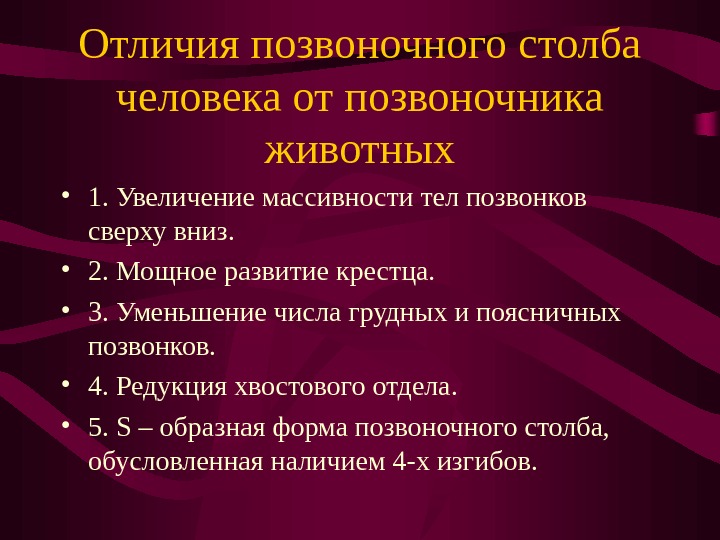 Отличия позвоночного столба человека от позвоночника животных

• 1. Увеличение массивности тел позвонков сверху вниз.
• 2. Мощное развитие крестца.
• 3. Уменьшение числа грудных и поясничных позвонков.
• 4. Редукция хвостового отдела.
• 5. S – образная форма позвоночного столба, обусловленная наличием 4-х изгибов.